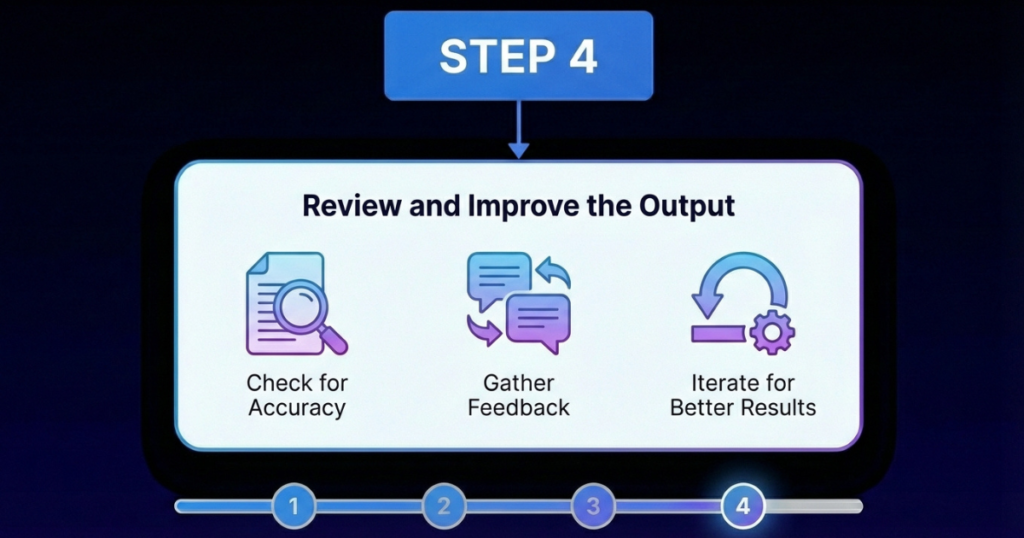 STEP 4

Review and Improve the Output

Check for Accuracy

Gather Feedback

Iterate for Better Results

1 2 3 4